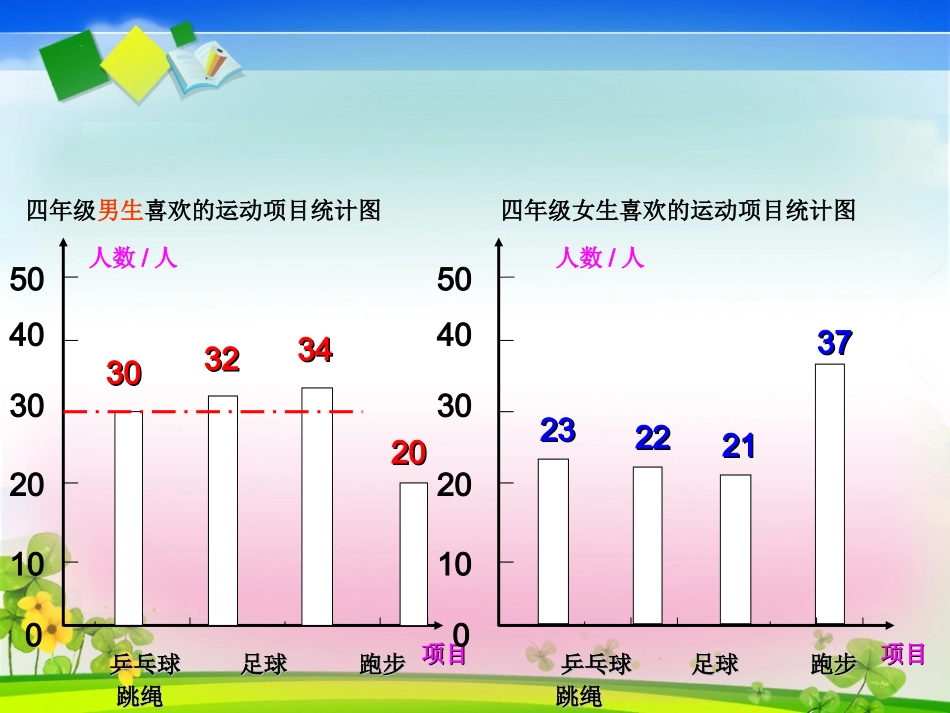 四年级男生喜欢的运动项目统计图

人数 / 人

50
40
30
20
10
0

30
32
34
20

乒乓球　足球　跑步　项目
跳绳

四年级女生喜欢的运动项目统计图

人数 / 人

50
40
30
20
10
0

23
22
21
37

乒乓球　足球　跑步　项目
跳绳